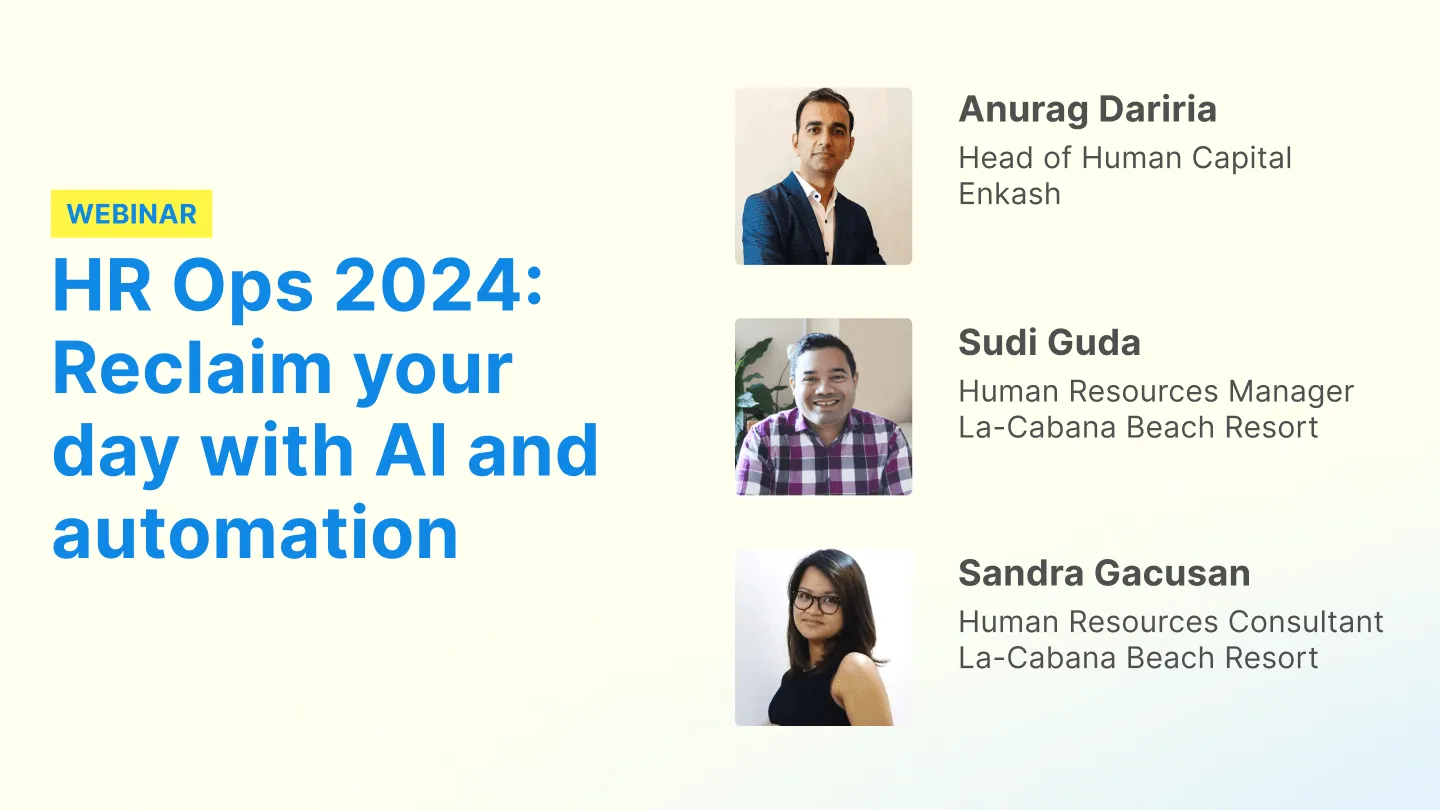 WEBINAR

HR Ops 2024: Reclaim your day with AI and automation

Anurag Dariria
Head of Human Capital
Enkash

Sudi Guda
Human Resources Manager
La-Cabana Beach Resort

Sandra Gacusan
Human Resources Consultant
La-Cabana Beach Resort